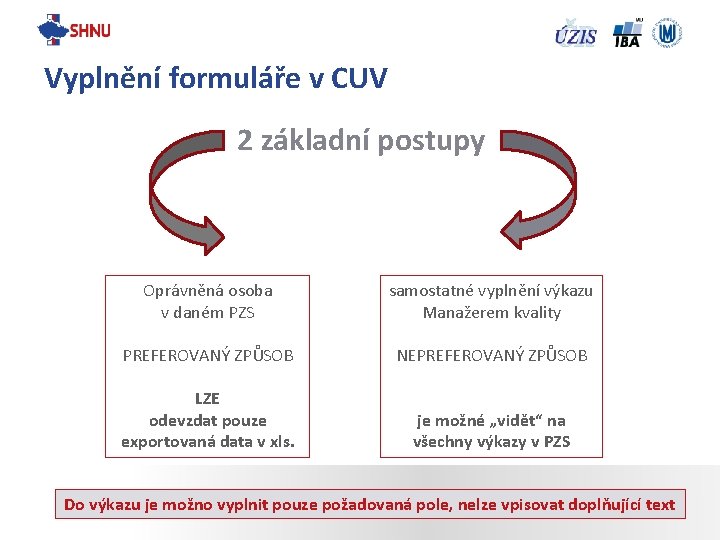 SHNU

ÚZIS IBA

Vyplnění formuláře v CUV

2 základní postupy

Oprávněná osoba v daném PZS

PREFEROVANÝ ZPŮSOB

LZE odevzdat pouze exportovaná data v xls.

samostatné vyplnění výkazu Manažerem kvality

NEPREFEROVANÝ ZPŮSOB

je možné „vidět“ na všechny výkazy v PZS

Do výkazu je možno vyplnit pouze požadovaná pole, nelze vpisovat doplňující text